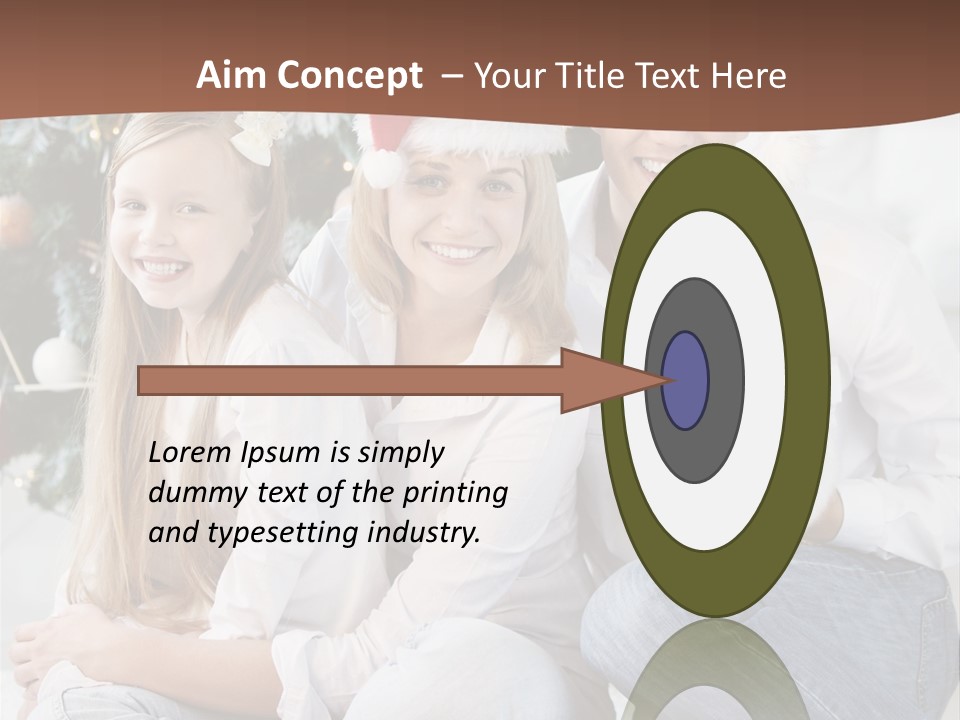 Aim Concept – Your Title Text Here

Lorem Ipsum is simply dummy text of the printing and typesetting industry.